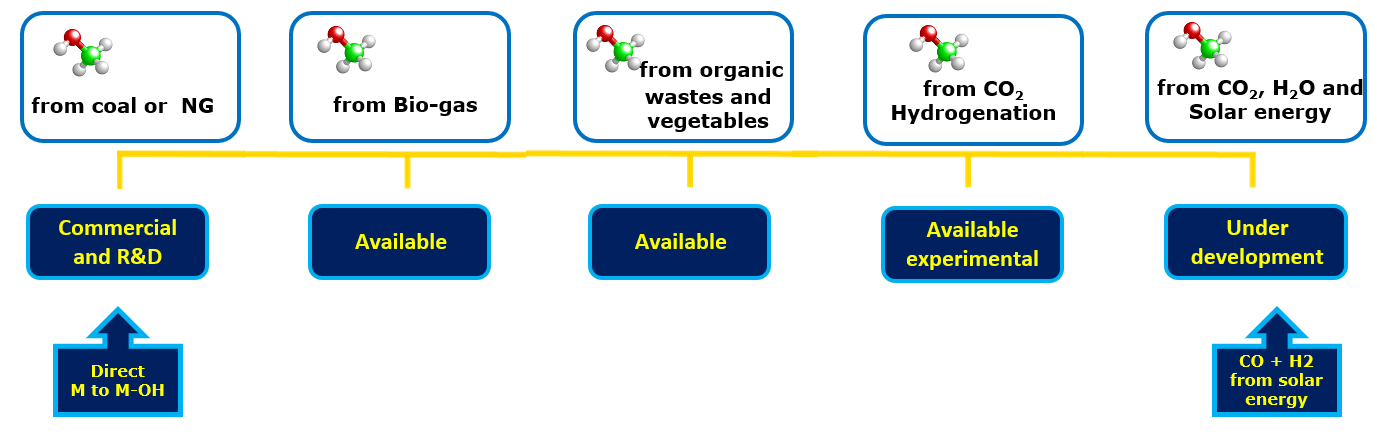 from coal or NG

from Bio-gas

from organic wastes and vegetables

from $CO_2$ Hydrogenation

from $CO_2$, $H_2O$ and Solar energy

Commercial and R&D

Available

Available

Available experimental

Under development

Direct M to M-OH

CO + H2 from solar energy